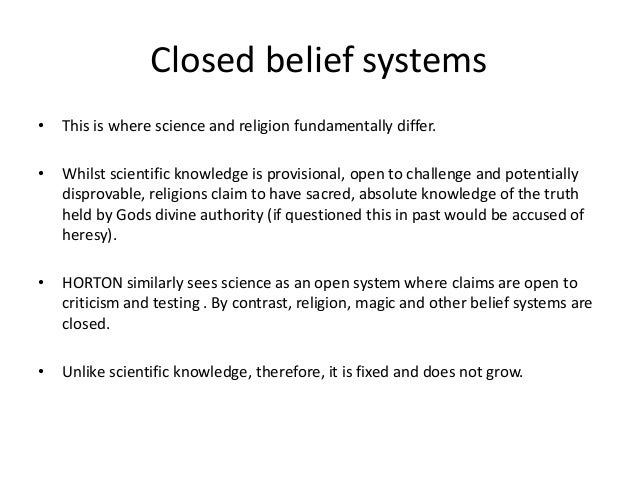 Closed belief systems

• This is where science and religion fundamentally differ.

• Whilst scientific knowledge is provisional, open to challenge and potentially disprovable, religions claim to have sacred, absolute knowledge of the truth held by Gods divine authority (if questioned this in past would be accused of heresy).

• HORTON similarly sees science as an open system where claims are open to criticism and testing . By contrast, religion, magic and other belief systems are closed.

• Unlike scientific knowledge, therefore, it is fixed and does not grow.